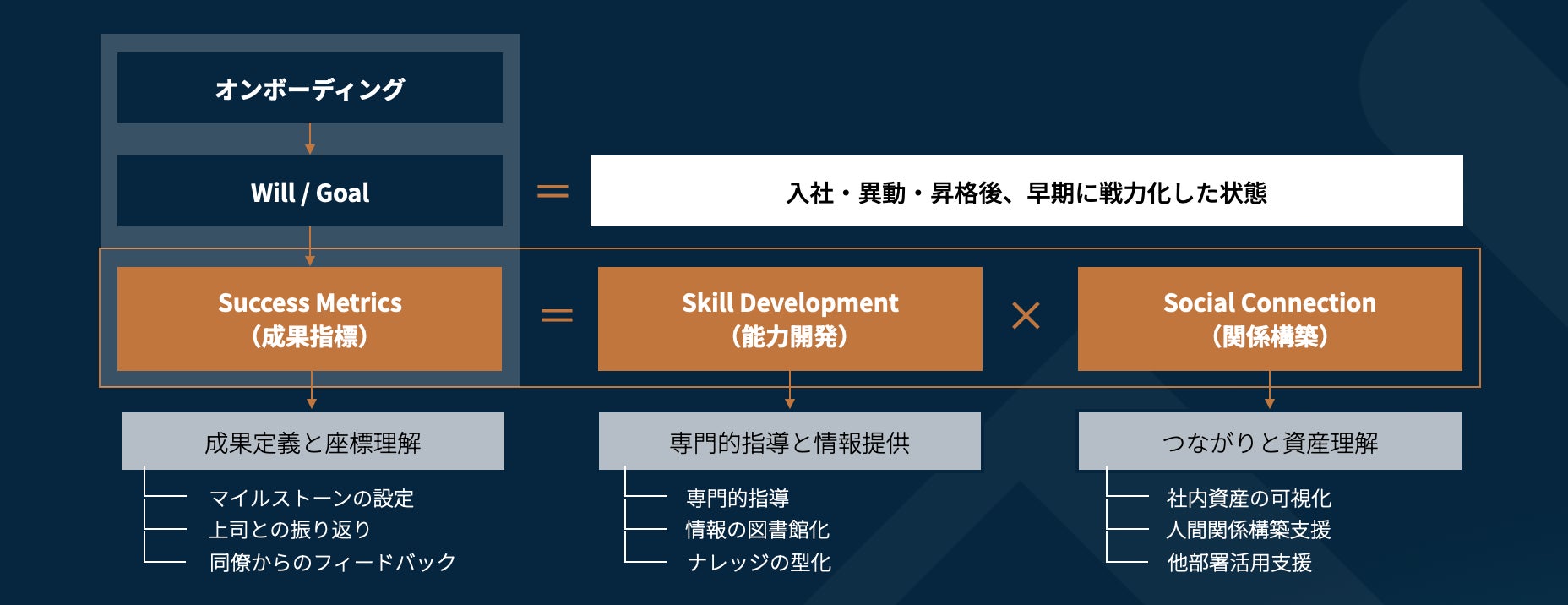 オンボーディング

Will / Goal

=

入社・異動・昇格後、早期に戦力化した状態

Success Metrics
（成果指標）

=

Skill Development
（能力開発）

×

Social Connection
（関係構築）

成果定義と座標理解

マイルストーンの設定
上司との振り返り
同僚からのフィードバック

専門的指導と情報提供

専門的指導
情報の図書館化
ナレッジの型化

つながりと資産理解

社内資産の可視化
人間関係構築支援
他部署活用支援